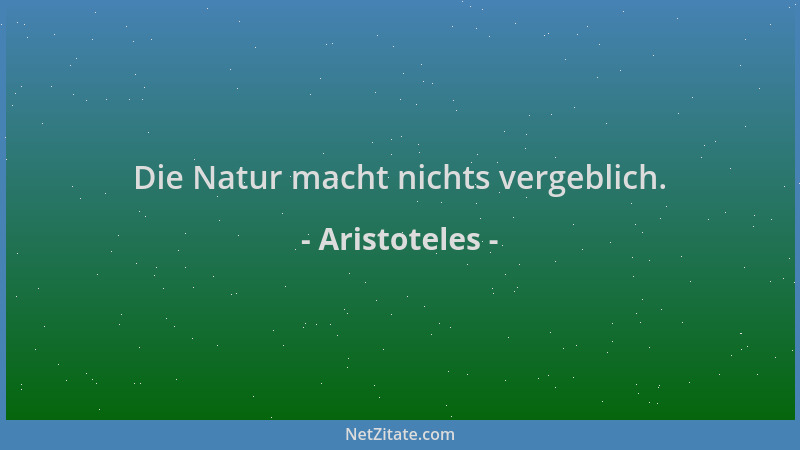 Die Natur macht nichts vergeblich.

- Aristoteles -

NetZitate.com